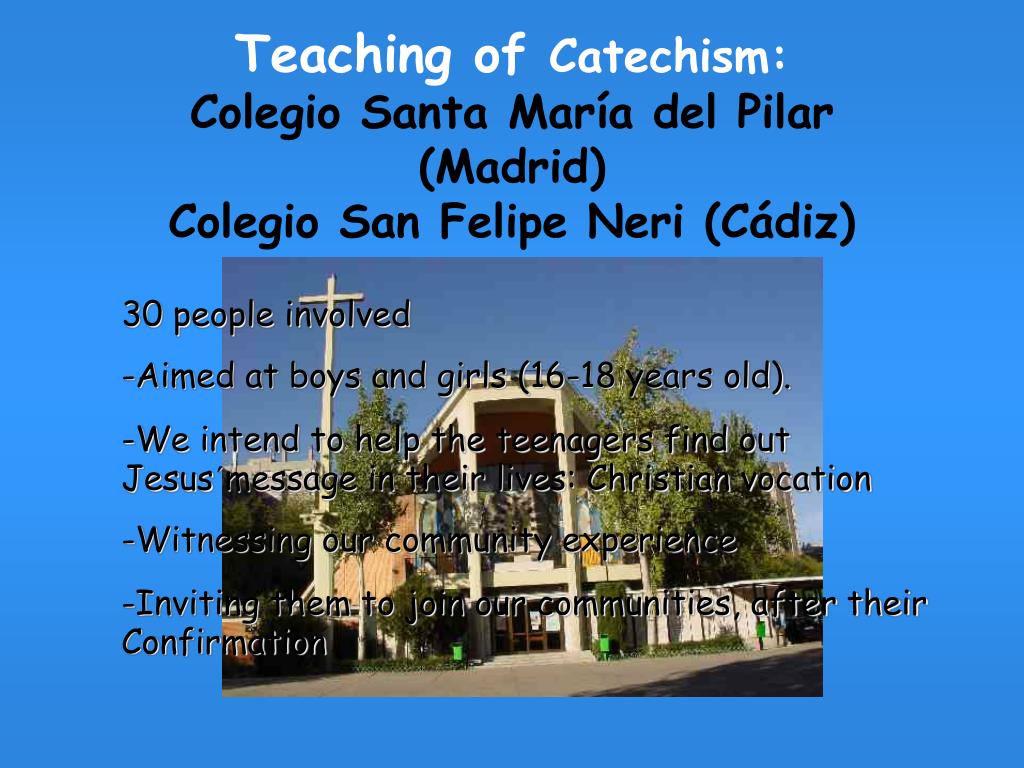 Teaching of Catechism:
Colegio Santa María del Pilar (Madrid)
Colegio San Felipe Neri (Cádiz)

30 people involved

-Aimed at boys and girls (16-18 years old).

-We intend to help the teenagers find out Jesus´message in their lives: Christian vocation

-Witnessing our community experience

-Inviting them to join our communities, after their Confirmation